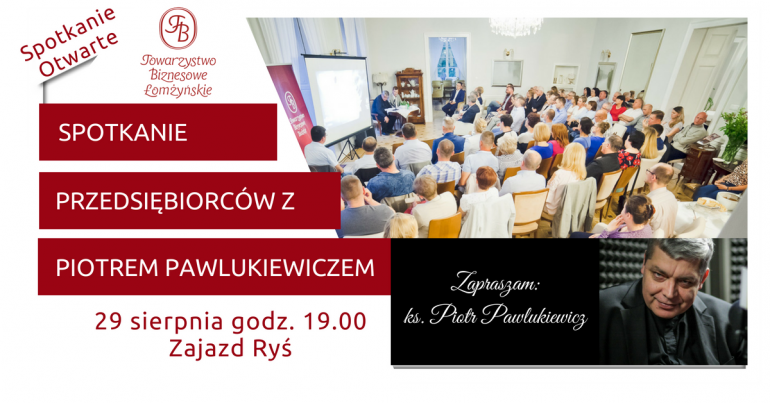 Spotkanie Otwarte

TB
Towarzystwo Biznesowe Łomżyńskie

SPOTKANIE

PRZEDSIĘBIORCÓW Z

PIOTREM PAWLUKIEWICZEM

29 sierpnia godz. 19.00
Zajazd Ryś

Zapraszam:
ks. Piotr Pawlukiewicz